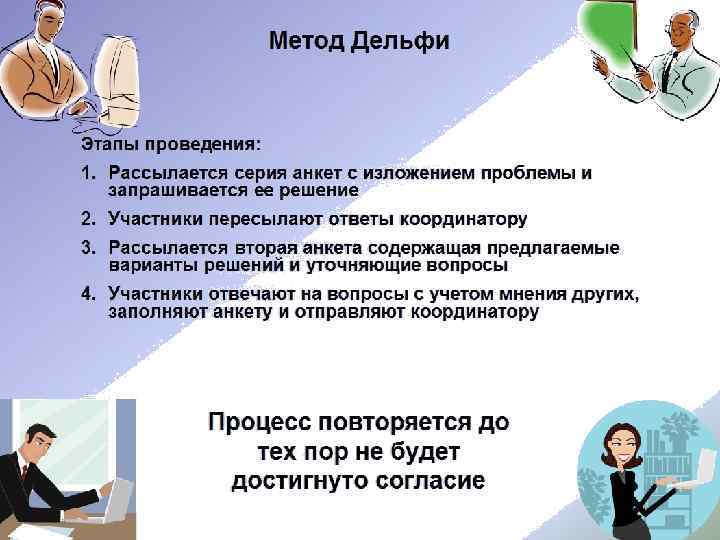 Метод Дельфи

Этапы проведения:

1. Рассылается серия анкет с изложением проблемы и запрашивается ее решение

2. Участники пересылают ответы координатору

3. Рассылается вторая анкета содержащая предлагаемые варианты решений и уточняющие вопросы

4. Участники отвечают на вопросы с учетом мнения других, заполняют анкету и отправляют координатору

Процесс повторяется до тех пор не будет достигнуто согласие